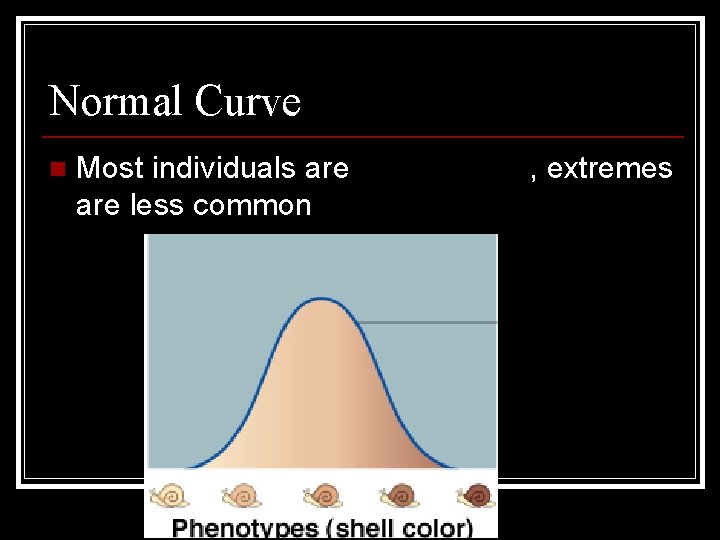 Normal Curve

Most individuals are , extremes are less common

Phenotypes (shell color)